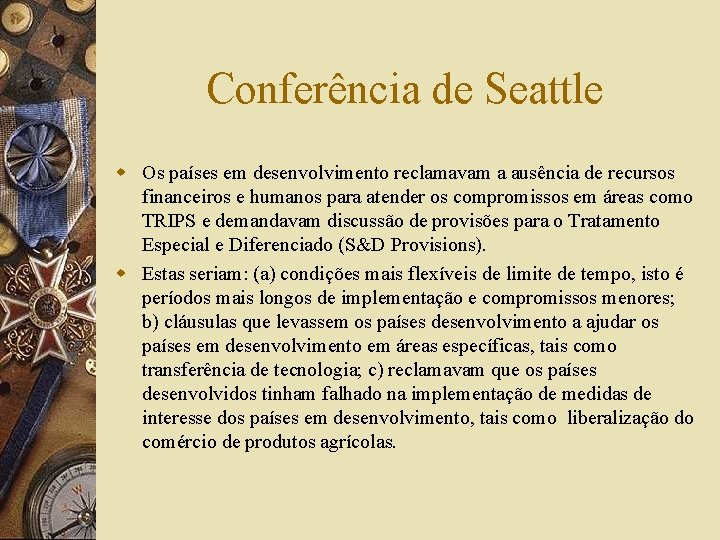 Conferência de Seattle

Os países em desenvolvimento reclamavam a ausência de recursos financeiros e humanos para atender os compromissos em áreas como TRIPS e demandavam discussão de provisões para o Tratamento Especial e Diferenciado (S&D Provisions).

Estas seriam: (a) condições mais flexíveis de limite de tempo, isto é períodos mais longos de implementação e compromissos menores; b) cláusulas que levassem os países desenvolvimento a ajudar os países em desenvolvimento em áreas específicas, tais como transferência de tecnologia; c) reclamavam que os países desenvolvidos tinham falhado na implementação de medidas de interesse dos países em desenvolvimento, tais como liberalização do comércio de produtos agrícolas.